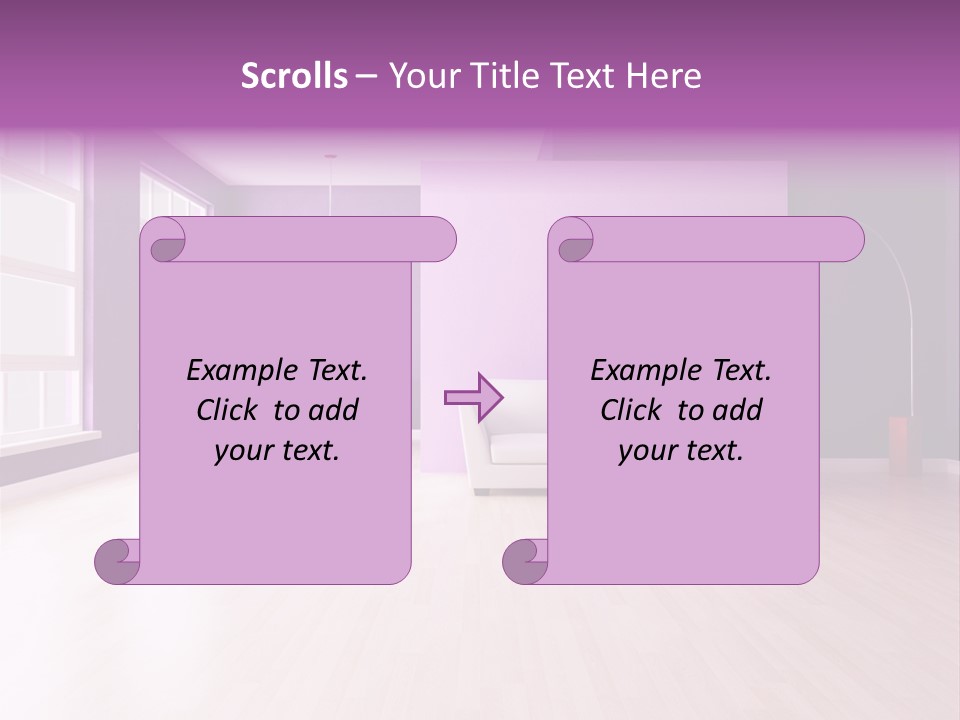 Scrolls – Your Title Text Here

Example Text. Click to add your text.

Example Text. Click to add your text.